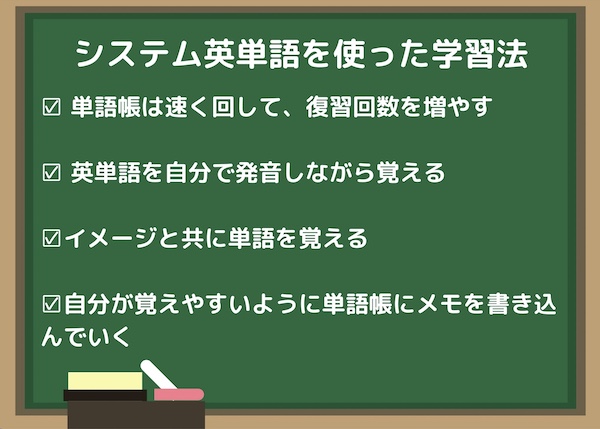 システム英単語を使った学習法

☑ 単語帳は速く回して、復習回数を増やす

☑ 英単語を自分で発音しながら覚える

☑イメージと共に単語を覚える

☑自分が覚えやすいように単語帳にメモを書き込んでいく